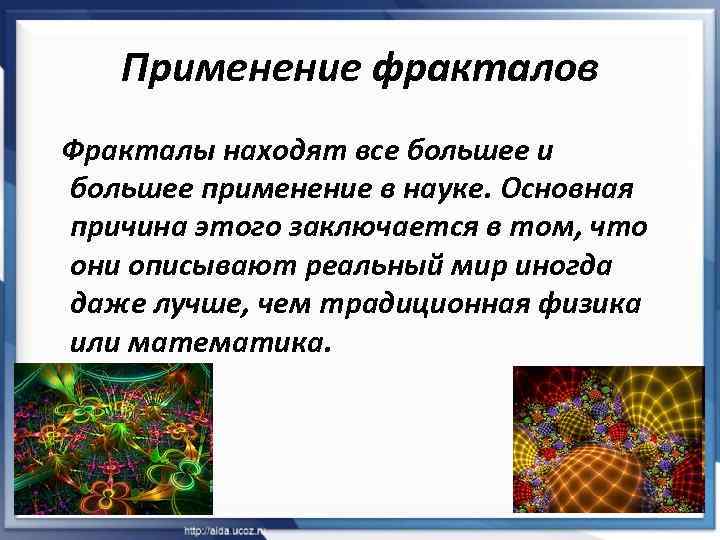 Применение фракталов

Фракталы находят все большее и большее применение в науке. Основная причина этого заключается в том, что они описывают реальный мир иногда даже лучше, чем традиционная физика или математика.

http://aida.ucoz.ru